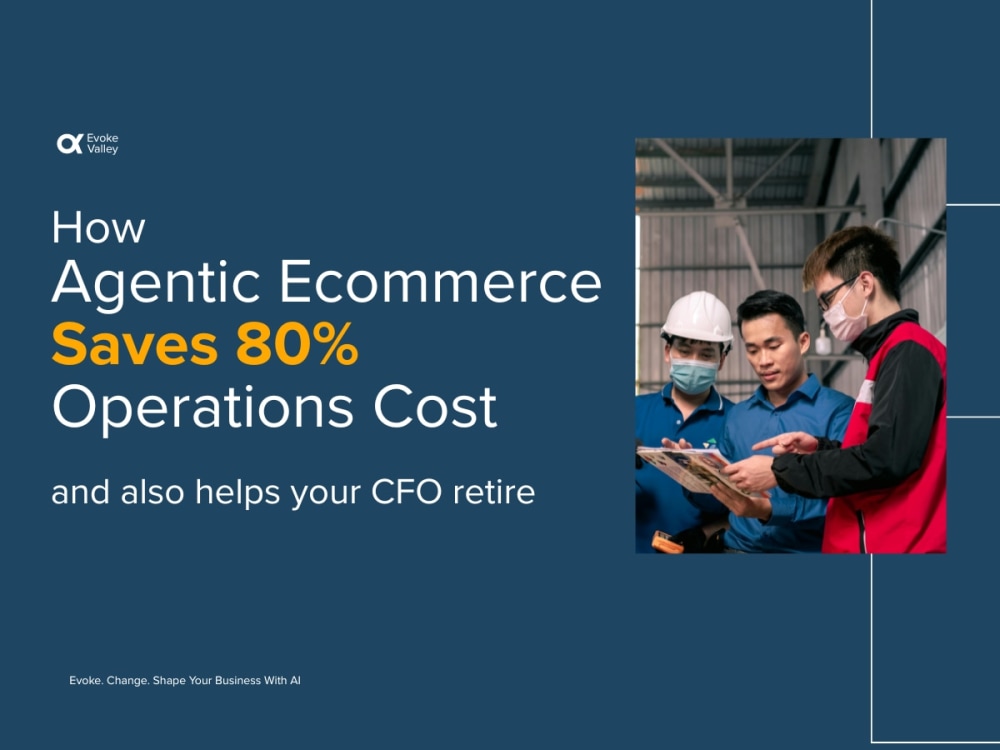 Evoke Valley

How
Agentic Ecommerce
Saves 80%
Operations Cost

and also helps your CFO retire

Evoke. Change. Shape Your Business With AI